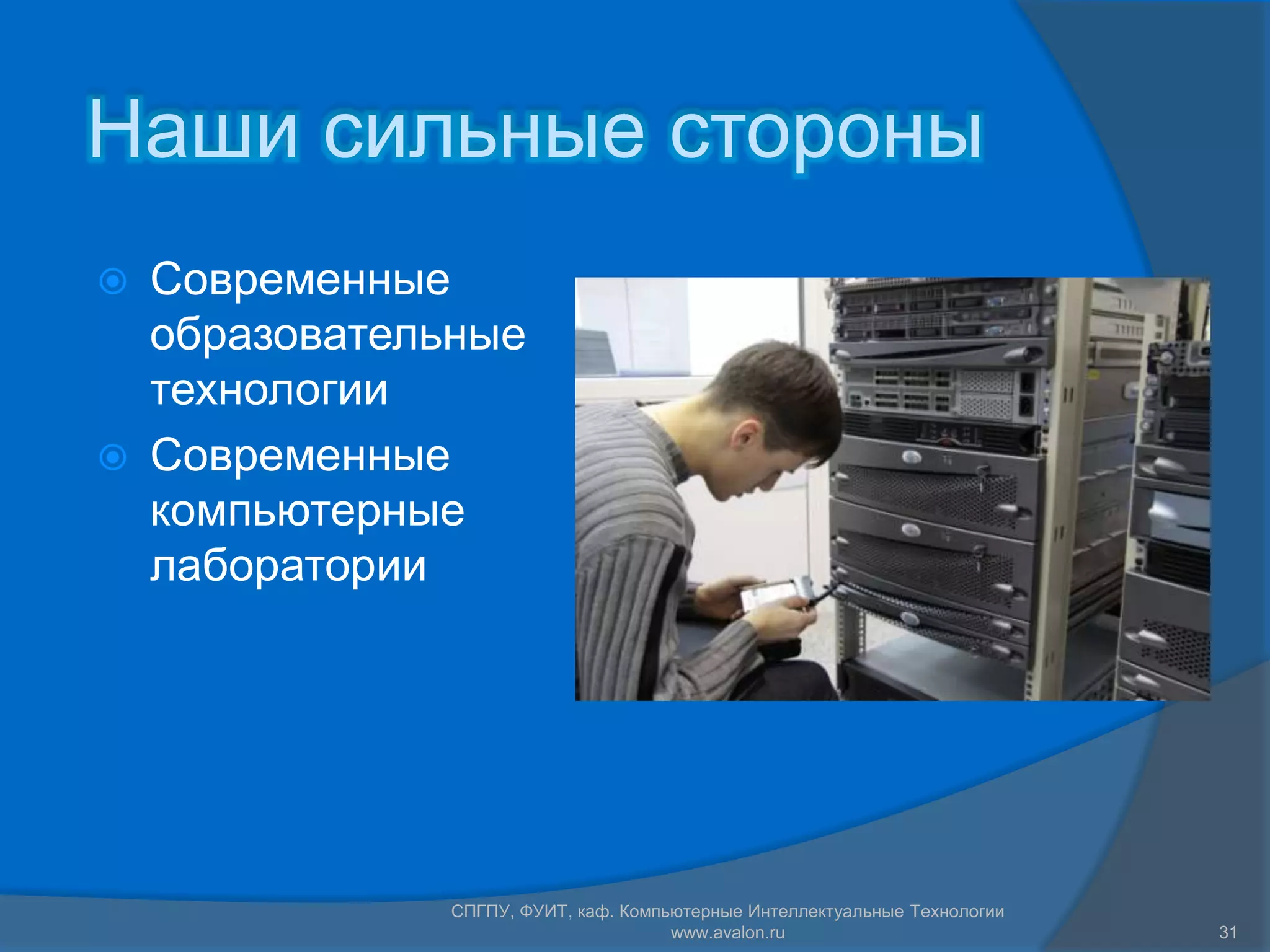 Наши сильные стороны

Современные образовательные технологии

Современные компьютерные лаборатории

СПГПУ, ФУИТ, каф. Компьютерные Интеллектуальные Технологии
www.avalon.ru

31